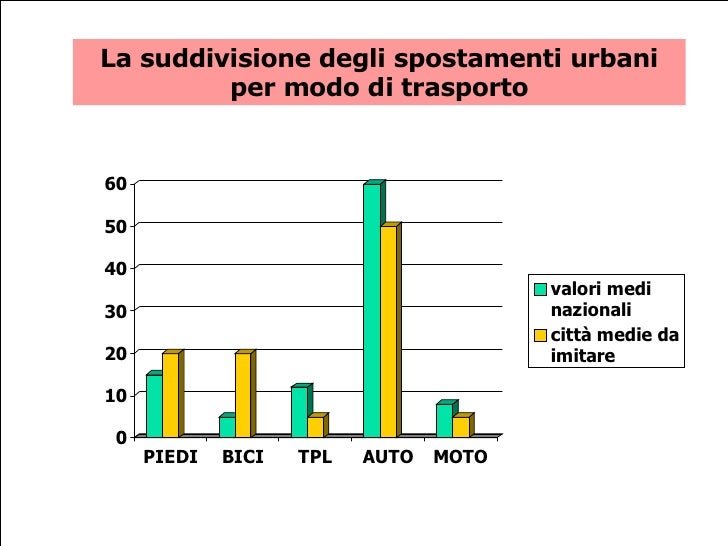 La suddivisione degli spostamenti urbani per modo di trasporto

60
50
40
30
20
10
0

PIEDI
BICI
TPL
AUTO
MOTO

valori medi nazionali
città medie da imitare